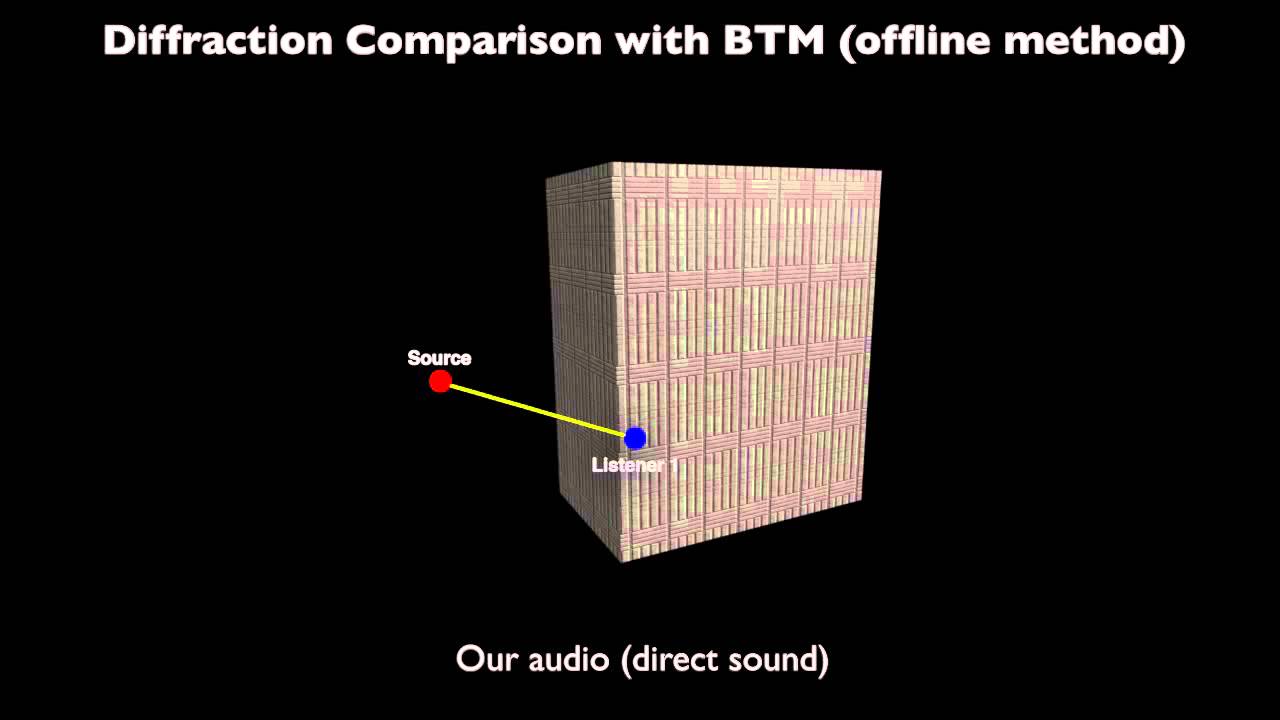 Diffraction Comparison with BTM (offline method)

Source

Listener 1

Our audio (direct sound)